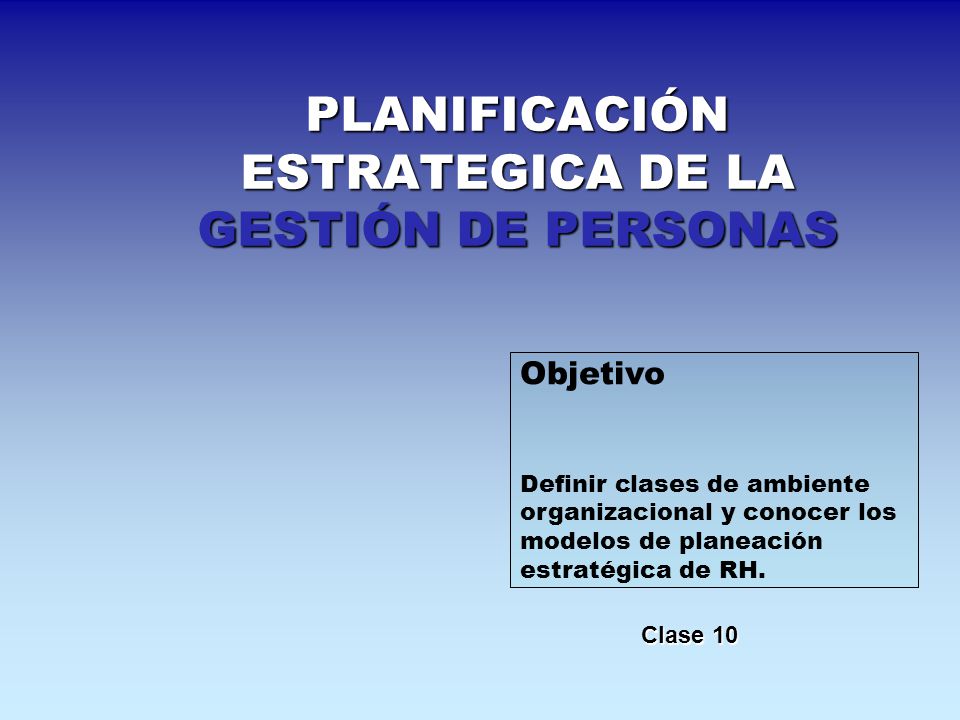 PLANIFICACIÓN ESTRATEGICA DE LA GESTIÓN DE PERSONAS

Objetivo

Definir clases de ambiente organizacional y conocer los modelos de planeación estratégica de RH.

Clase 10